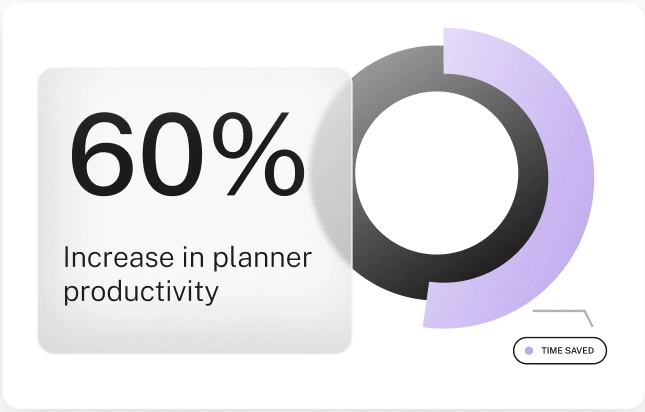 60%

Increase in planner productivity

TIME SAVED